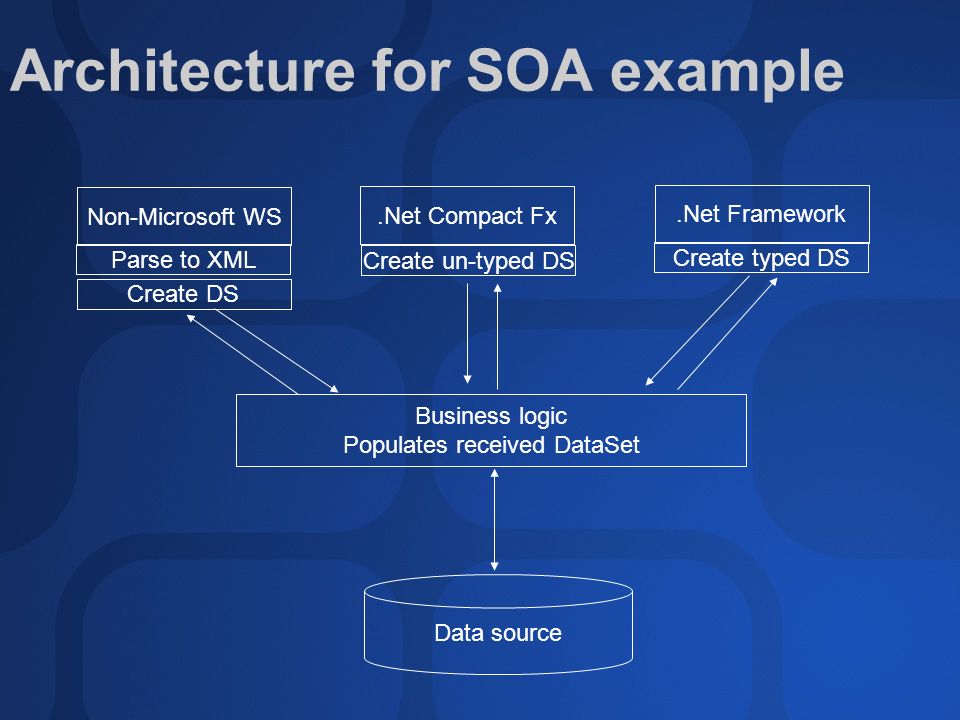 Architecture for SOA example

Non-Microsoft WS
Parse to XML
Create DS

.Net Compact Fx
Create un-typed DS

.Net Framework
Create typed DS

Business logic
Populates received DataSet

Data source